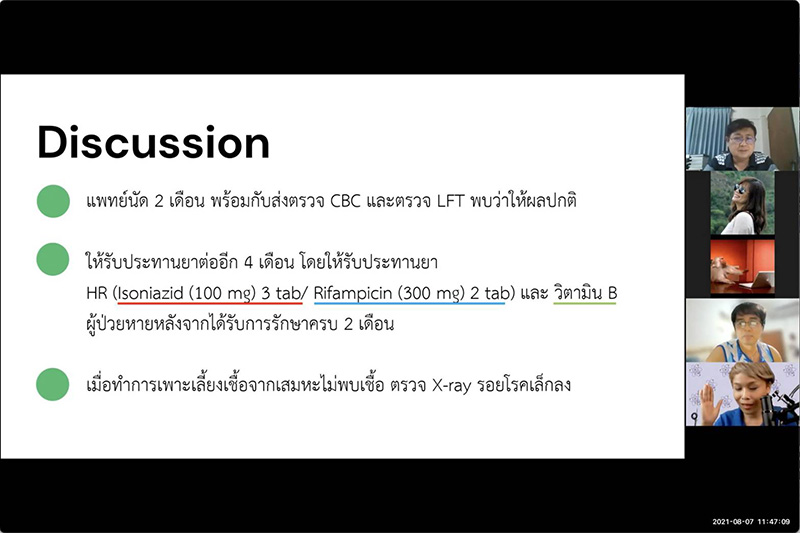 Discussion

แพทย์นัด 2 เดือน พร้อมกับส่งตรวจ CBC และตรวจ LFT พบว่าให้ผลปกติ

ให้รับประทานยาต่ออีก 4 เดือน โดยให้รับประทานยา HR (Isoniazid (100 mg) 3 tab/ Rifampicin (300 mg) 2 tab) และ วิตามิน B ผู้ป่วยหายหลังจากได้รับการรักษาครบ 2 เดือน

เมื่อทำการเพาะเลี้ยงเชื้อจากเสมหะไม่พบเชื้อ ตรวจ X-ray รอยโรคเล็กลง

2021-08-07 11:47:09